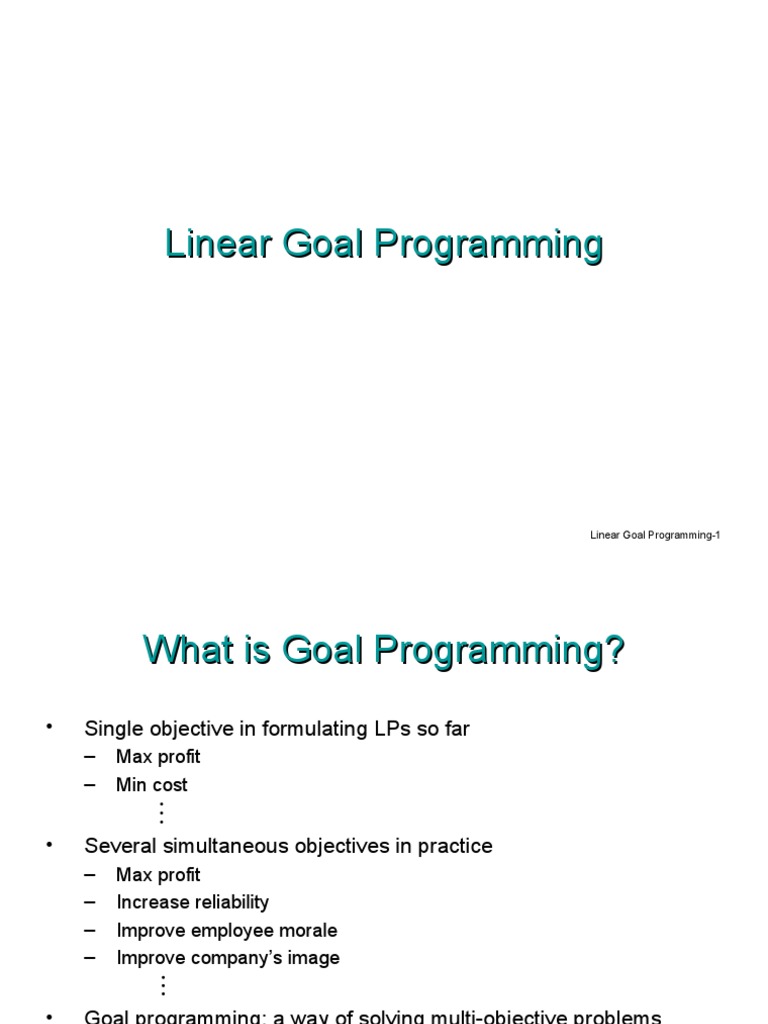 Linear Goal Programming

Linear Goal Programming-1

What is Goal Programming?

• Single objective in formulating LPs so far
– Max profit
– Min cost
⋮
• Several simultaneous objectives in practice
– Max profit
– Increase reliability
– Improve employee morale
– Improve company's image
⋮
• Goal programming: a way of solving multi-objective problems